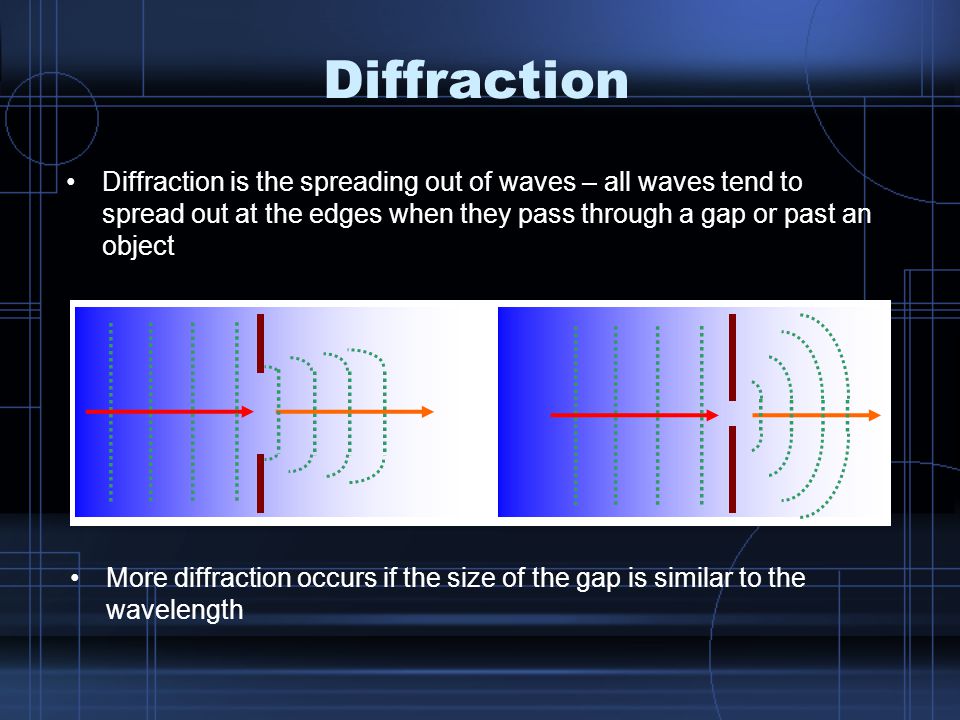 Diffraction

• Diffraction is the spreading out of waves – all waves tend to spread out at the edges when they pass through a gap or past an object

• More diffraction occurs if the size of the gap is similar to the wavelength